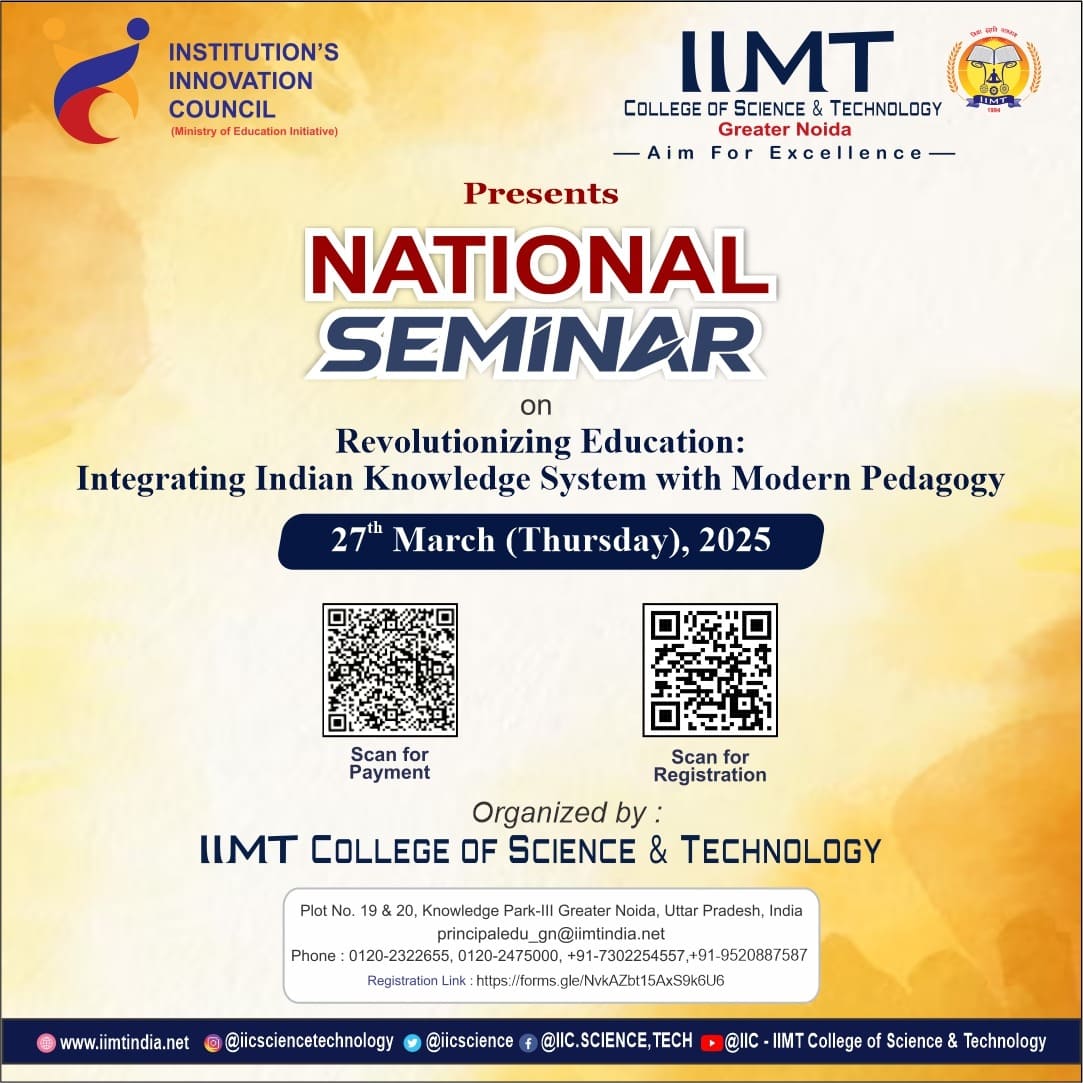 INSTITUTION'S INNOVATION COUNCIL
(Ministry of Education Initiative)

IIMT
COLLEGE OF SCIENCE & TECHNOLOGY
Greater Noida
— Aim For Excellence —

IIMT
1994

Presents

NATIONAL SEMINAR

on

Revolutionizing Education: Integrating Indian Knowledge System with Modern Pedagogy

$27^{th}$ March (Thursday), 2025

Scan for Payment

Scan for Registration

Organized by :
IIMT COLLEGE OF SCIENCE & TECHNOLOGY

Plot No. 19 & 20, Knowledge Park-III Greater Noida, Uttar Pradesh, India
principaledu_gn@iimtindia.net
Phone : 0120-2322655, 0120-2475000, +91-7302254557,+91-9520887587
Registration Link : https://forms.gle/NvkAZbt15AxS9k6U6

www.iimtindia.net @iicsciencetechnology @iicscience @IIC.SCIENCE,TECH @IIC - IIMT College of Science & Technology